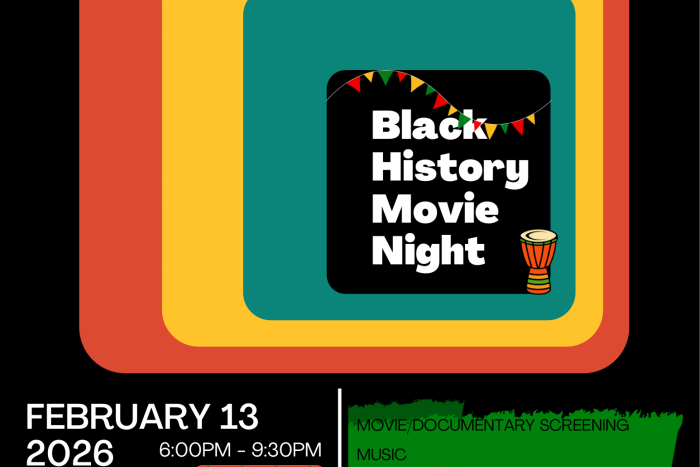 Black History Movie Night

FEBRUARY 13 2026

6:00PM - 9:30PM

MOVIE/DOCUMENTARY SCREENING

MUSIC